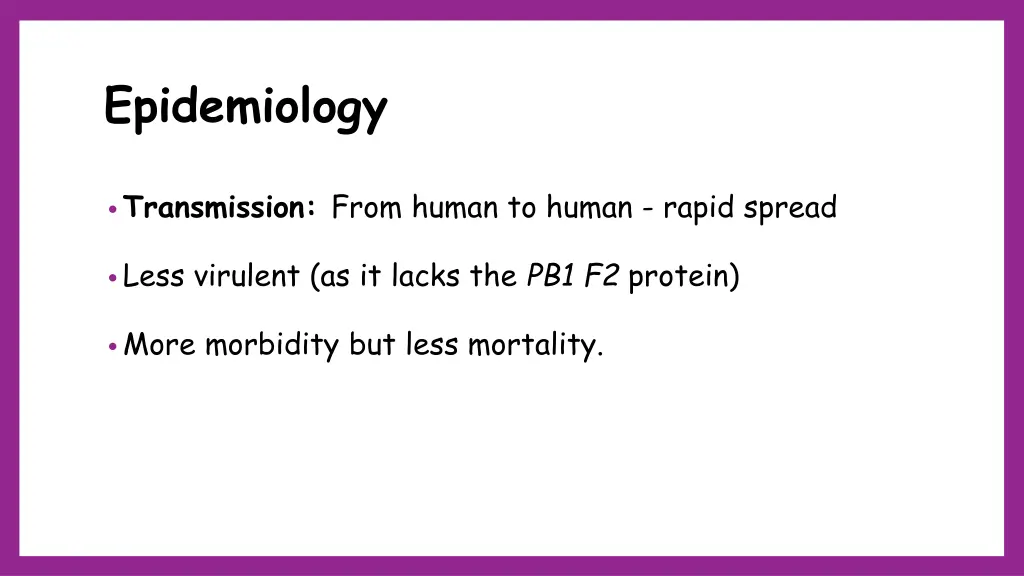 Epidemiology

• Transmission: From human to human - rapid spread

• Less virulent (as it lacks the PB1 F2 protein)

• More morbidity but less mortality.